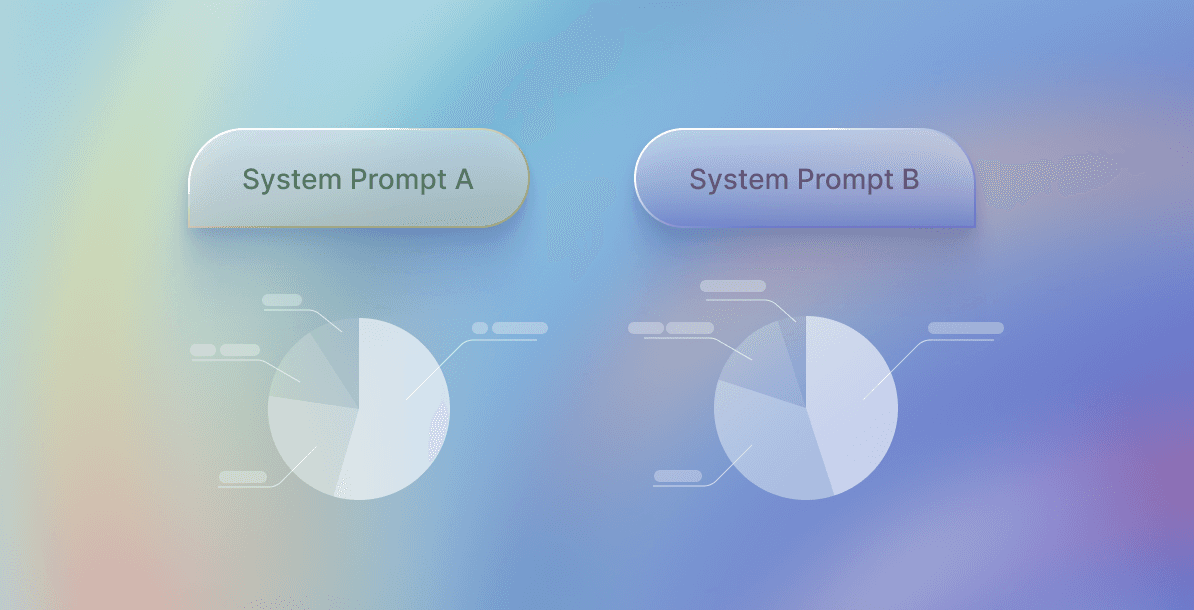 System Prompt A

System Prompt B